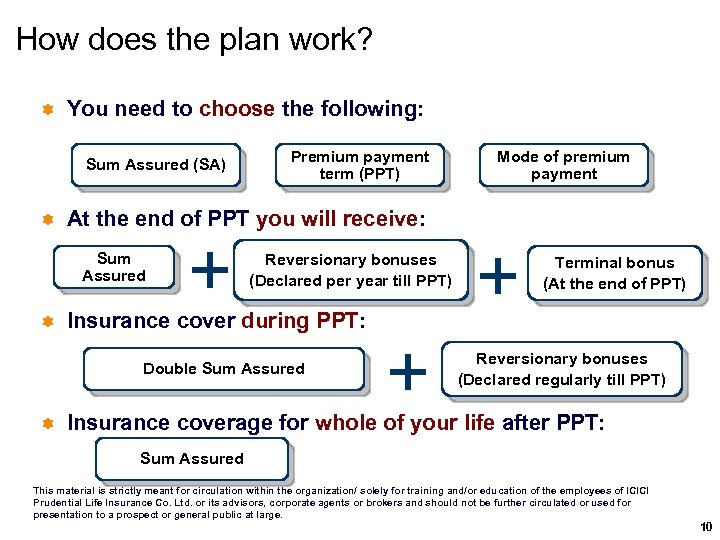 How does the plan work?

You need to choose the following:

Sum Assured (SA)

Premium payment term (PPT)

Mode of premium payment

At the end of PPT you will receive:

Sum Assured + Reversionary bonuses (Declared per year till PPT) + Terminal bonus (At the end of PPT)

Insurance cover during PPT:

Double Sum Assured + Reversionary bonuses (Declared regularly till PPT)

Insurance coverage for whole of your life after PPT:

Sum Assured

This material is strictly meant for circulation within the organization/ solely for training and/or education of the employees of ICICI Prudential Life Insurance Co. Ltd. or its advisors, corporate agents or brokers and should not be further circulated or used for presentation to a prospect or general public at large.

10